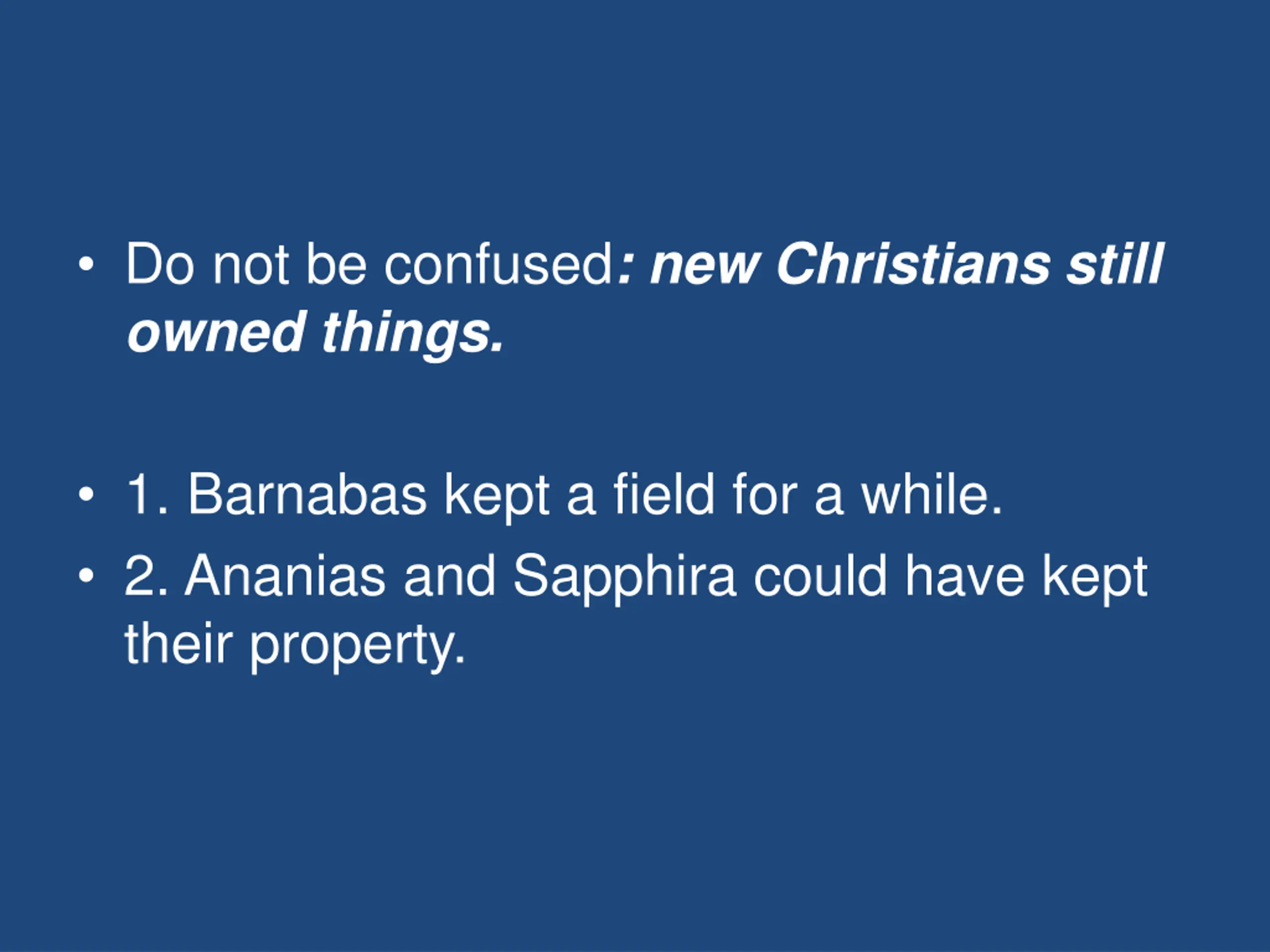 • Do not be confused: new Christians still owned things.

• 1. Barnabas kept a field for a while.
• 2. Ananias and Sapphira could have kept their property.